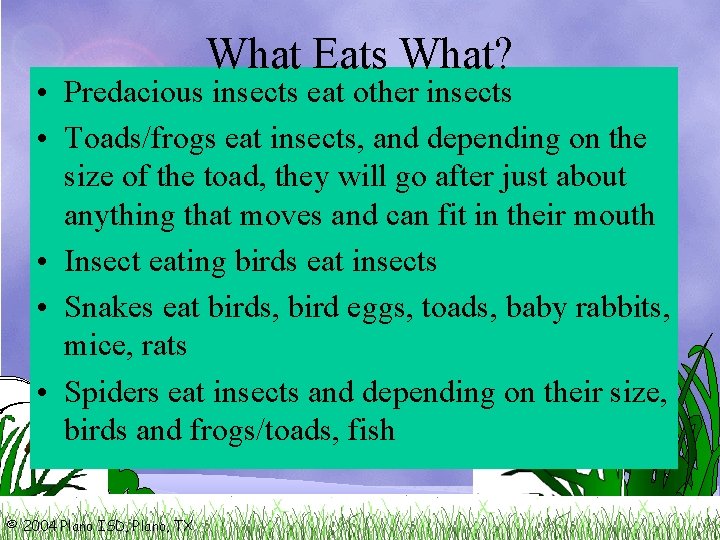 What Eats What?

• Predacious insects eat other insects

• Toads/frogs eat insects, and depending on the size of the toad, they will go after just about anything that moves and can fit in their mouth

• Insect eating birds eat insects

• Snakes eat birds, bird eggs, toads, baby rabbits, mice, rats

• Spiders eat insects and depending on their size, birds and frogs/toads, fish

© 2004 Plano ISD, Plano, TX